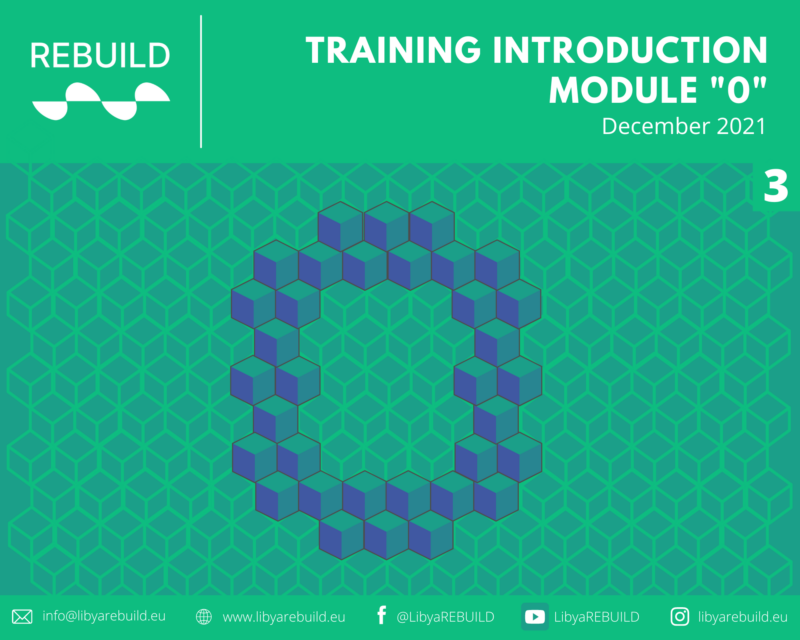 REBUILD

TRAINING INTRODUCTION MODULE "0"
December 2021

3

info@libyarebuild.eu www.libyarebuild.eu @LibyaREBUILD LibyaREBUILD libyarebuild.eu